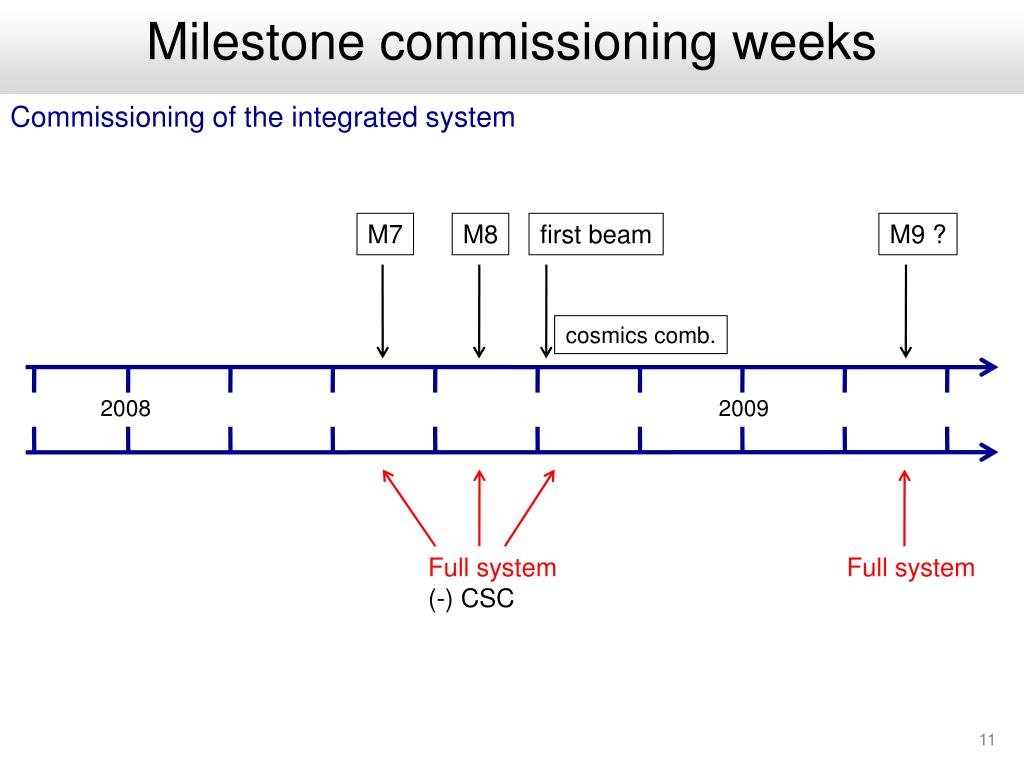 Milestone commissioning weeks

Commissioning of the integrated system

M7

M8

first beam

M9 ?

cosmics comb.

2008

2009

Full system
(-) CSC

Full system

11